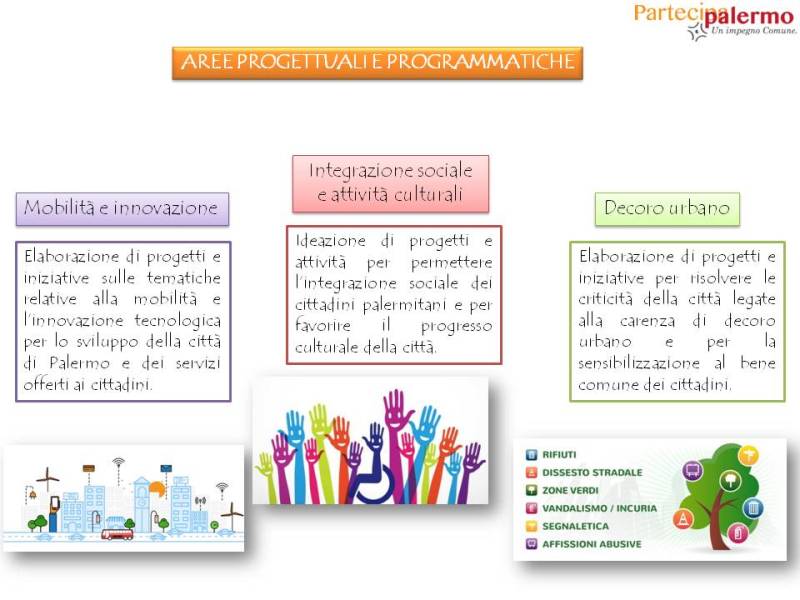 Partecipalermo
Un impegno Comune.

AREE PROGETTUALI E PROGRAMMATICHE

Mobilità e innovazione

Elaborazione di progetti e iniziative sulle tematiche relative alla mobilità e l'innovazione tecnologica per lo sviluppo della città di Palermo e dei servizi offerti ai cittadini.

Integrazione sociale e attività culturali

Ideazione di progetti e attività per permettere l'integrazione sociale dei cittadini palermitani e per favorire il progresso culturale della città.

Decoro urbano

Elaborazione di progetti e iniziative per risolvere le criticità della città legate alla carenza di decoro urbano e per la sensibilizzazione al bene comune dei cittadini.

RIFIUTI
DISSESTO STRADALE
ZONE VERDI
VANDALISMO / INCURIA
SEGNALETICA
AFFISSIONI ABUSIVE